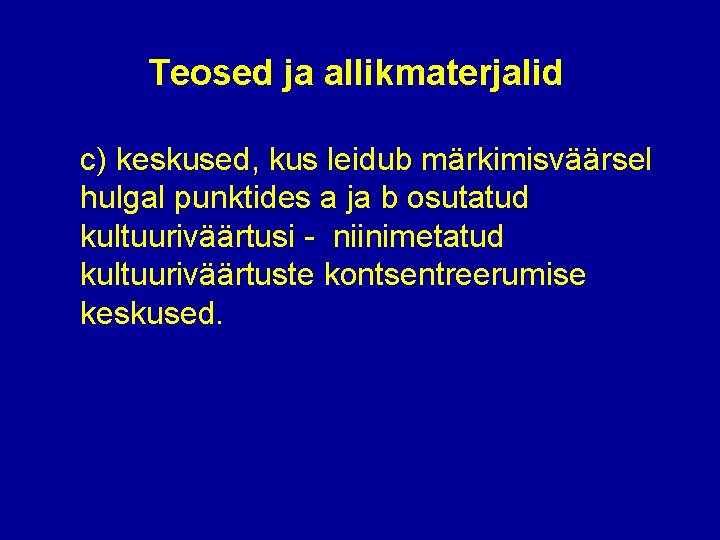 Teosed ja allikmaterjalid

c) keskused, kus leidub märkimisväärsel hulgal punktides a ja b osutatud kultuuriväärtusi - niinimetatud kultuuriväärtuste kontsentreerumise keskused.